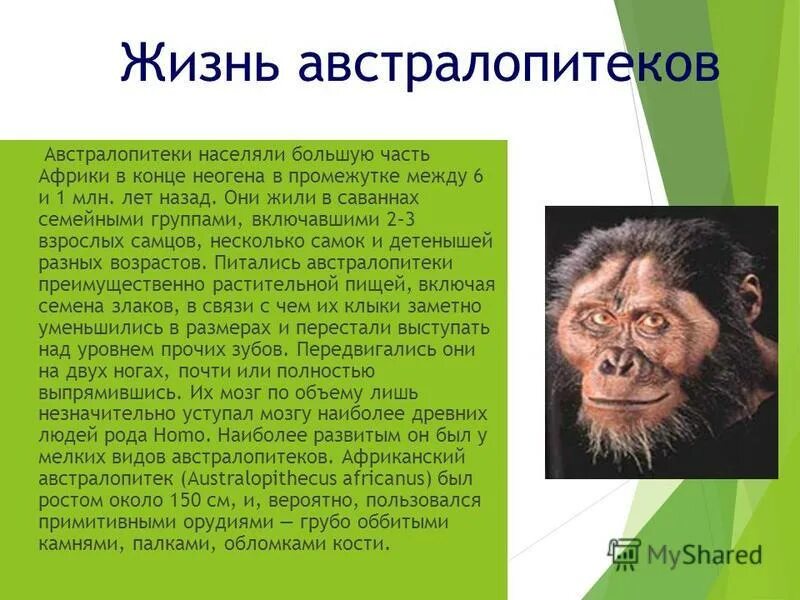 Жизнь австралопитеков

Австралопитеки населяли большую часть Африки в конце неогена в промежутке между 6 и 1 млн. лет назад. Они жили в саваннах семейными группами, включавшими 2-3 взрослых самцов, несколько самок и детенышей разных возрастов. Питались австралопитеки преимущественно растительной пищей, включая семена злаков, в связи с чем их клыки заметно уменьшились в размерах и перестали выступать над уровнем прочих зубов. Передвигались они на двух ногах, почти или полностью выпрямившись. Их мозг по объему лишь незначительно уступал мозгу наиболее древних людей рода Homo. Наиболее развитым он был у мелких видов австралопитеков. Африканский австралопитек (Australopithecus africanus) был ростом около 150 см, и, вероятно, пользовался примитивными орудиями — грубо оббитыми камнями, палками, обломками кости.

MyShared